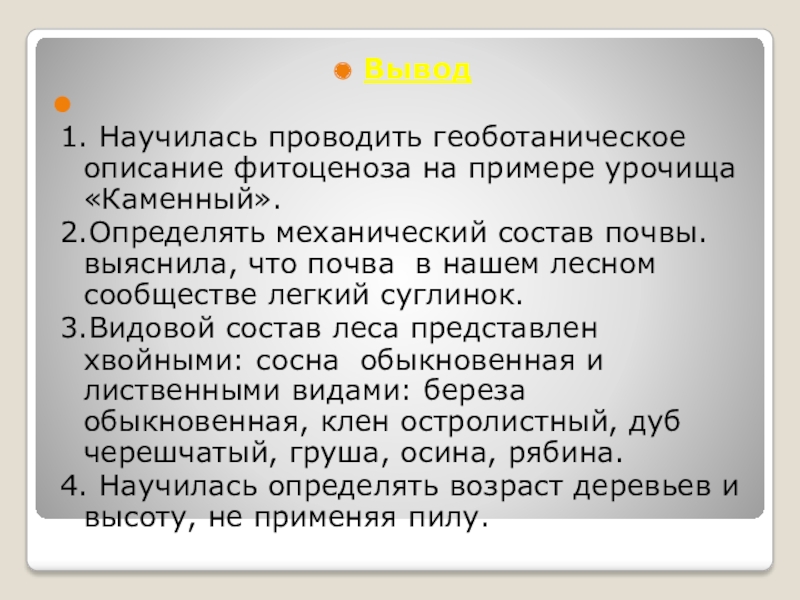 Вывод

1. Научилась проводить геоботаническое описание фитоценоза на примере урочища «Каменный».

2.Определять механический состав почвы. выяснила, что почва  в нашем лесном сообществе легкий суглинок.

3.Видовой состав леса представлен хвойными: сосна  обыкновенная и лиственными видами: береза обыкновенная, клен остролистный, дуб черешчатый, груша, осина, рябина.

4. Научилась определять возраст деревьев и высоту, не применяя пилу.